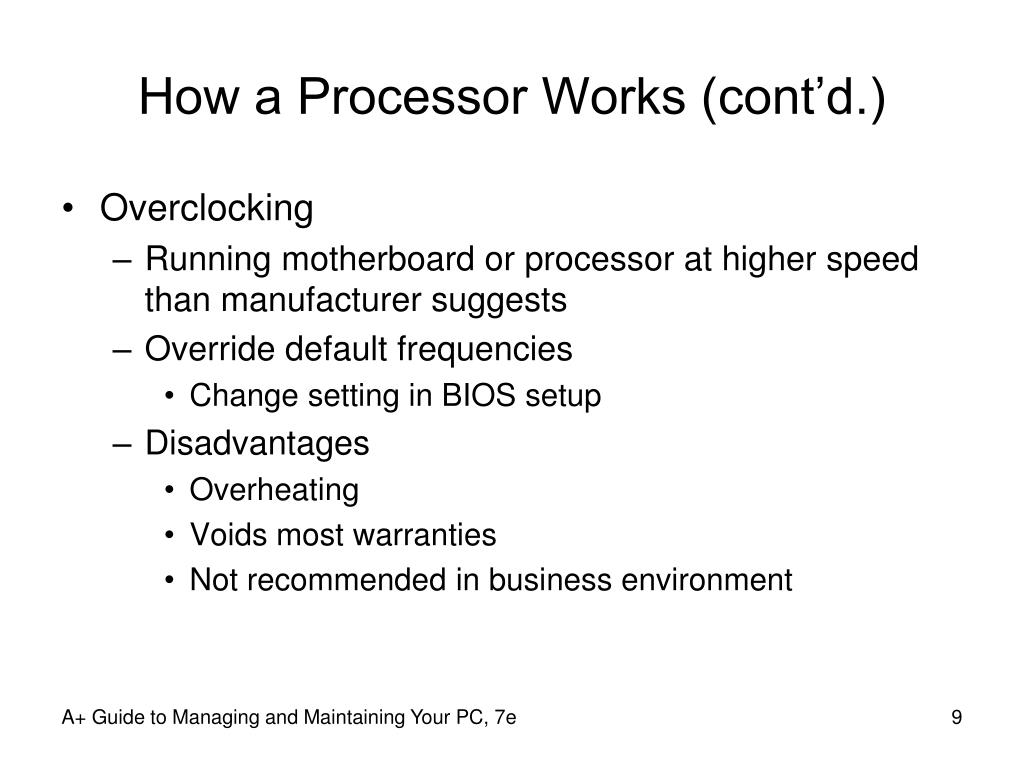 How a Processor Works (cont’d.)

• Overclocking
– Running motherboard or processor at higher speed than manufacturer suggests
– Override default frequencies
• Change setting in BIOS setup
– Disadvantages
• Overheating
• Voids most warranties
• Not recommended in business environment

A+ Guide to Managing and Maintaining Your PC, 7e

9